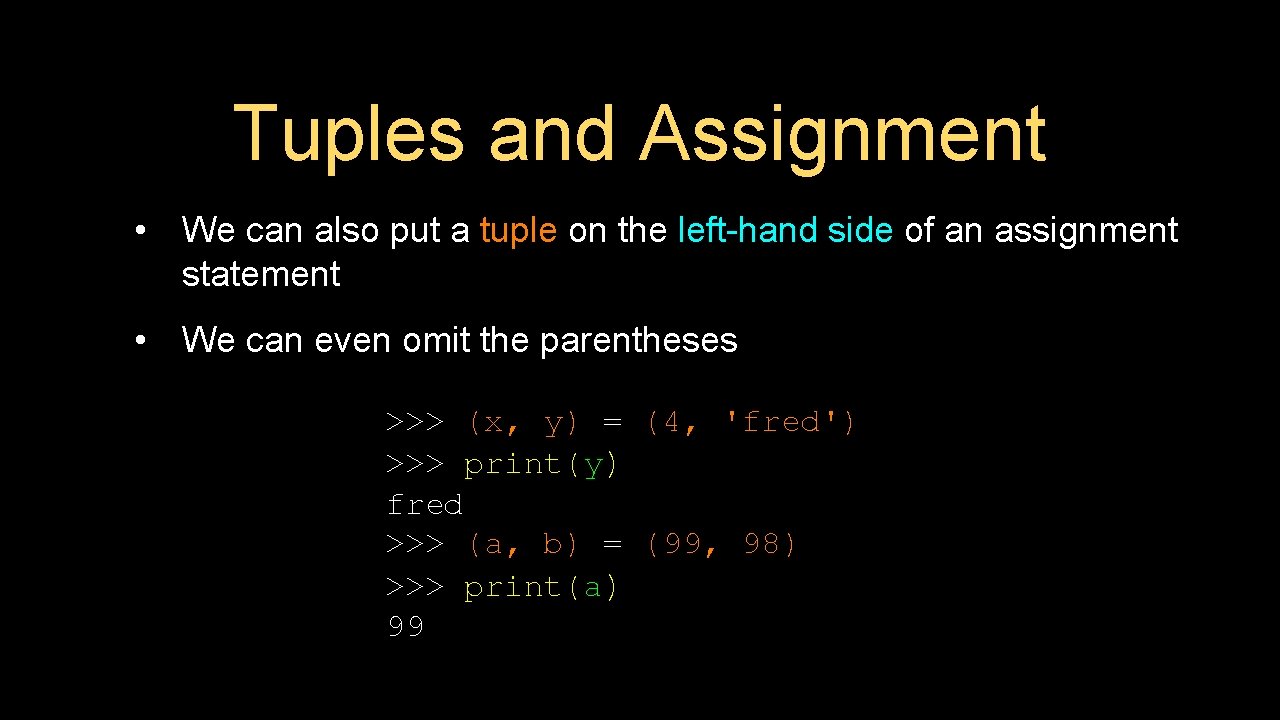 Tuples and Assignment

• We can also put a tuple on the left-hand side of an assignment statement

• We can even omit the parentheses

>>> (x, y) = (4, 'fred')
>>> print(y)
fred
>>> (a, b) = (99, 98)
>>> print(a)
99